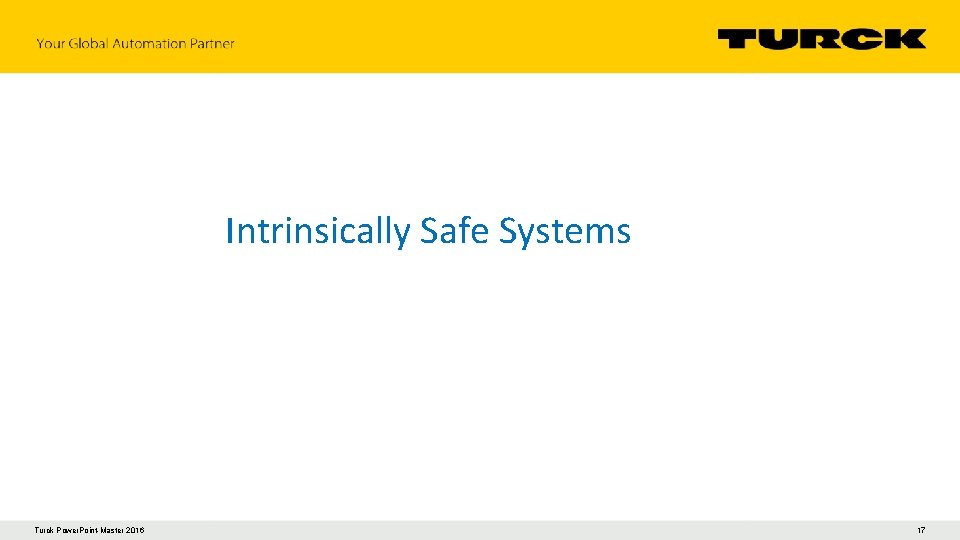 Your Global Automation Partner

TURCK

Intrinsically Safe Systems

Turck PowerPoint Master 2016

17